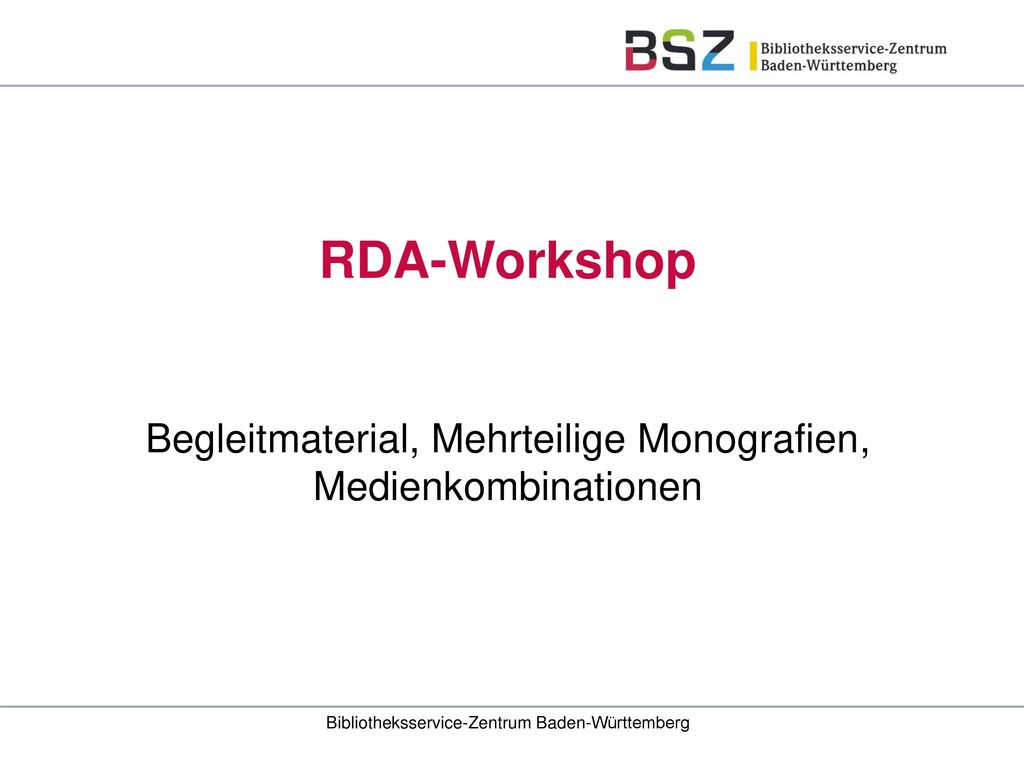 BSZ Bibliotheksservice-Zentrum Baden-Württemberg

RDA-Workshop

Begleitmaterial, Mehrteilige Monografien, Medienkombinationen

Bibliotheksservice-Zentrum Baden-Württemberg